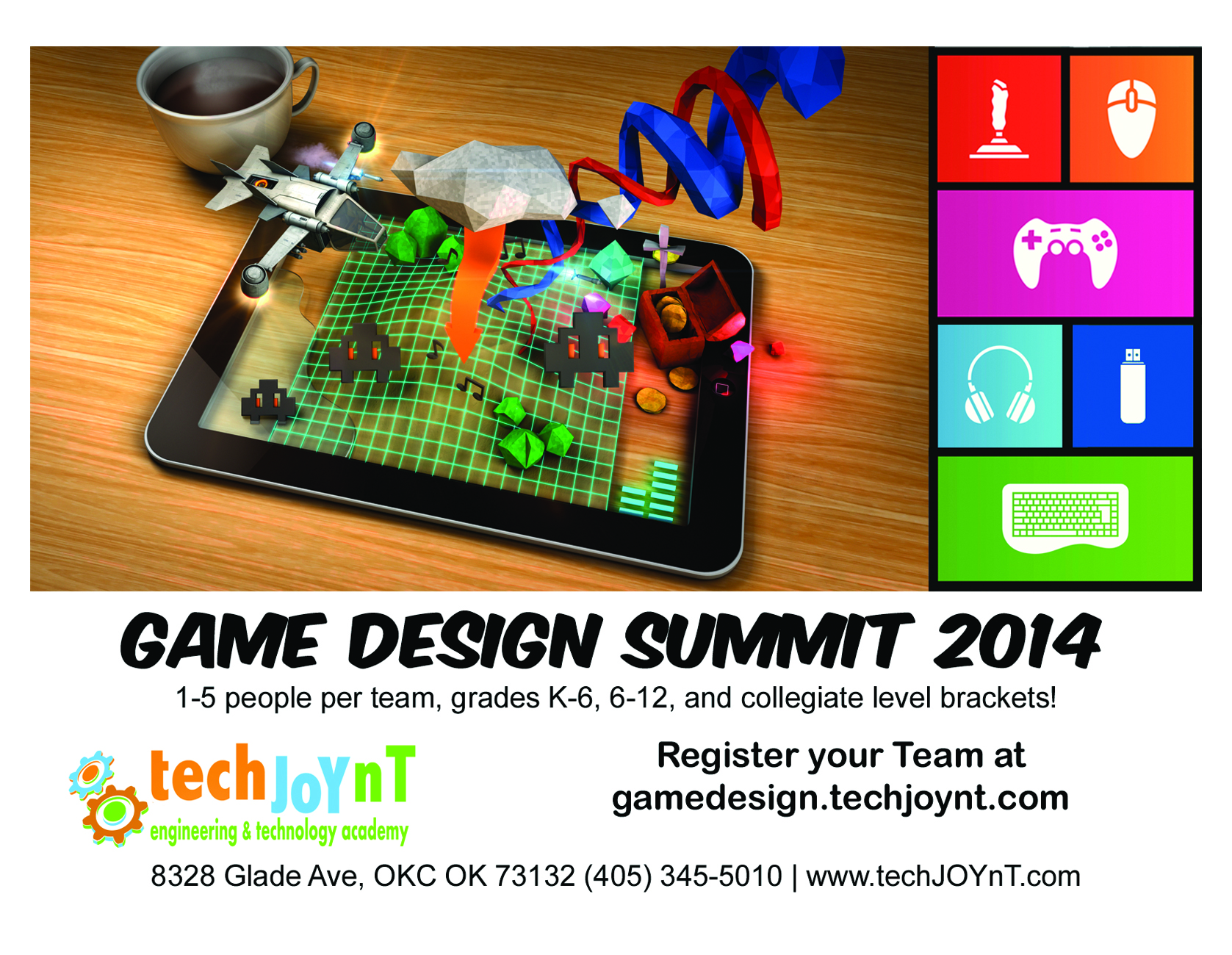 GAME DESIGN SUMMIT 2014

1-5 people per team, grades K-6, 6-12, and collegiate level brackets!

techJoYnT
engineering & technology academy

Register your Team at
gamedesign.techjoynt.com

8328 Glade Ave, OKC OK 73132 (405) 345-5010 | www.techJOYnT.com